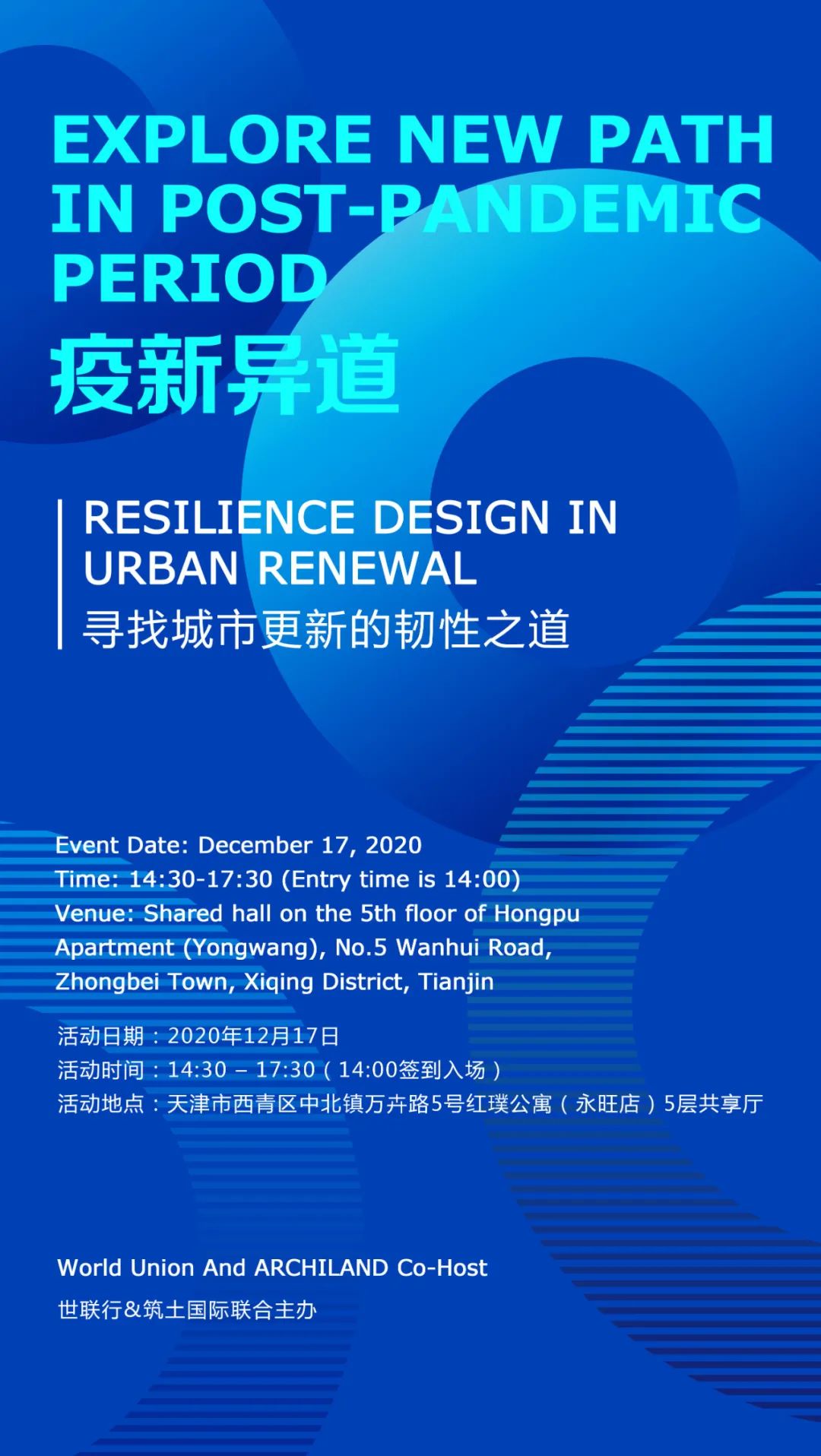 EXPLORE NEW PATH IN POST-PANDEMIC PERIOD
疫新异道

RESILIENCE DESIGN IN URBAN RENEWAL
寻找城市更新的韧性之道

Event Date: December 17, 2020
Time: 14:30-17:30 (Entry time is 14:00)
Venue: Shared hall on the 5th floor of Hongpu Apartment (Yongwang), No.5 Wanhui Road, Zhongbei Town, Xiqing District, Tianjin

活动日期：2020年12月17日
活动时间：14:30 – 17:30（14:00签到入场）
活动地点：天津市西青区中北镇万卉路5号红璞公寓（永旺店）5层共享厅

World Union And ARCHILAND Co-Host
世联行&筑土国际联合主办